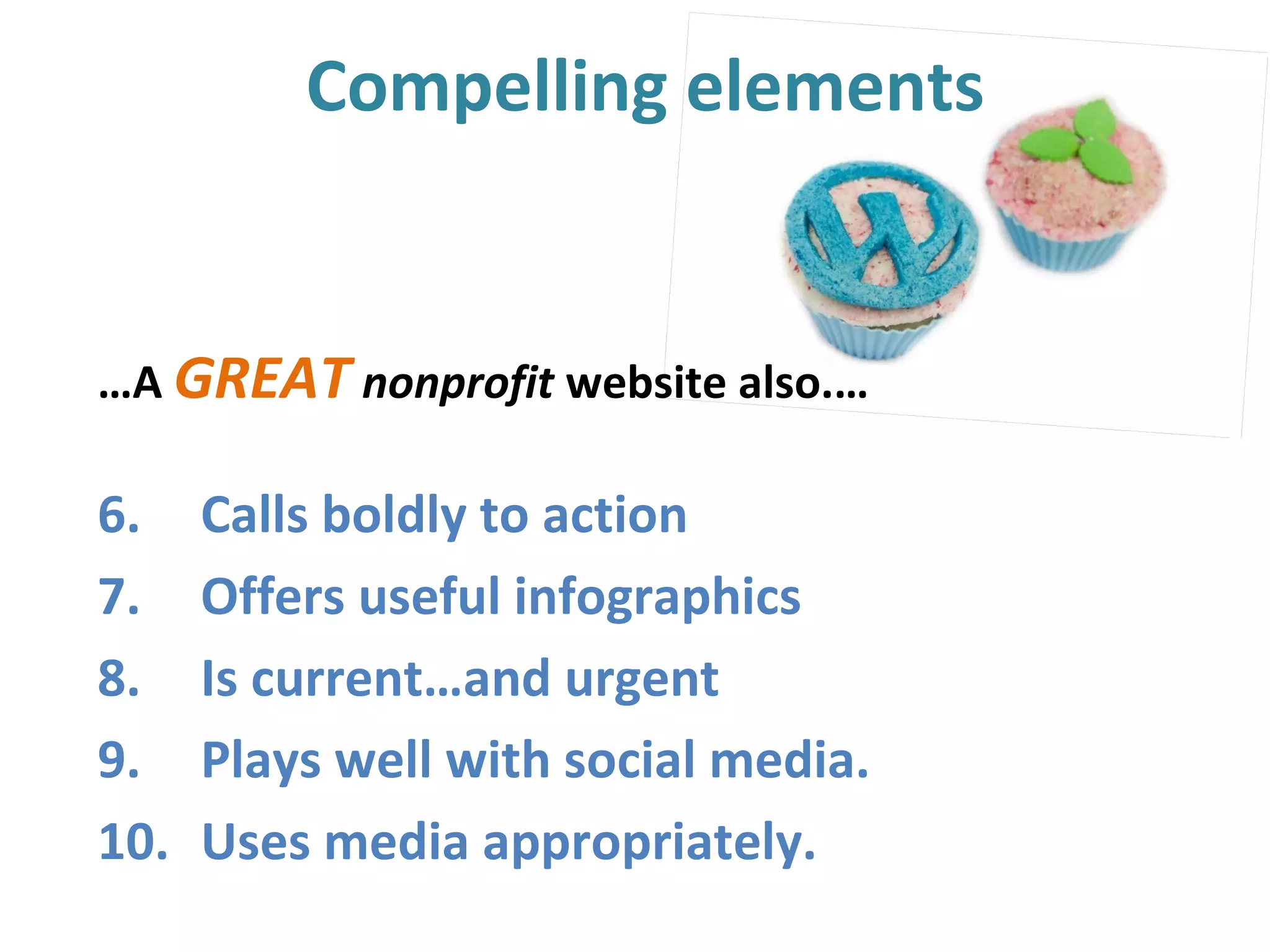 Compelling elements

…A GREAT nonprofit website also….

6. Calls boldly to action
7. Offers useful infographics
8. Is current…and urgent
9. Plays well with social media.
10. Uses media appropriately.